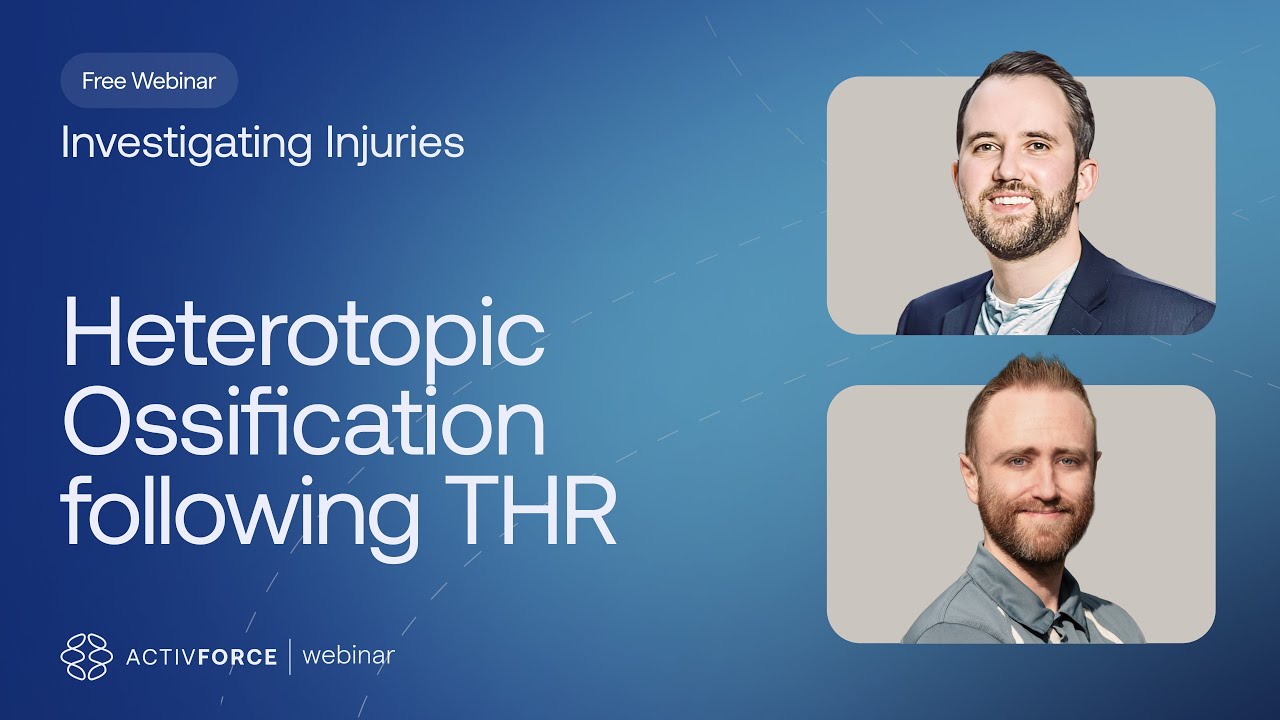 Free Webinar

Investigating Injuries

Heterotopic Ossification following THR

ACTIVFORCE | webinar